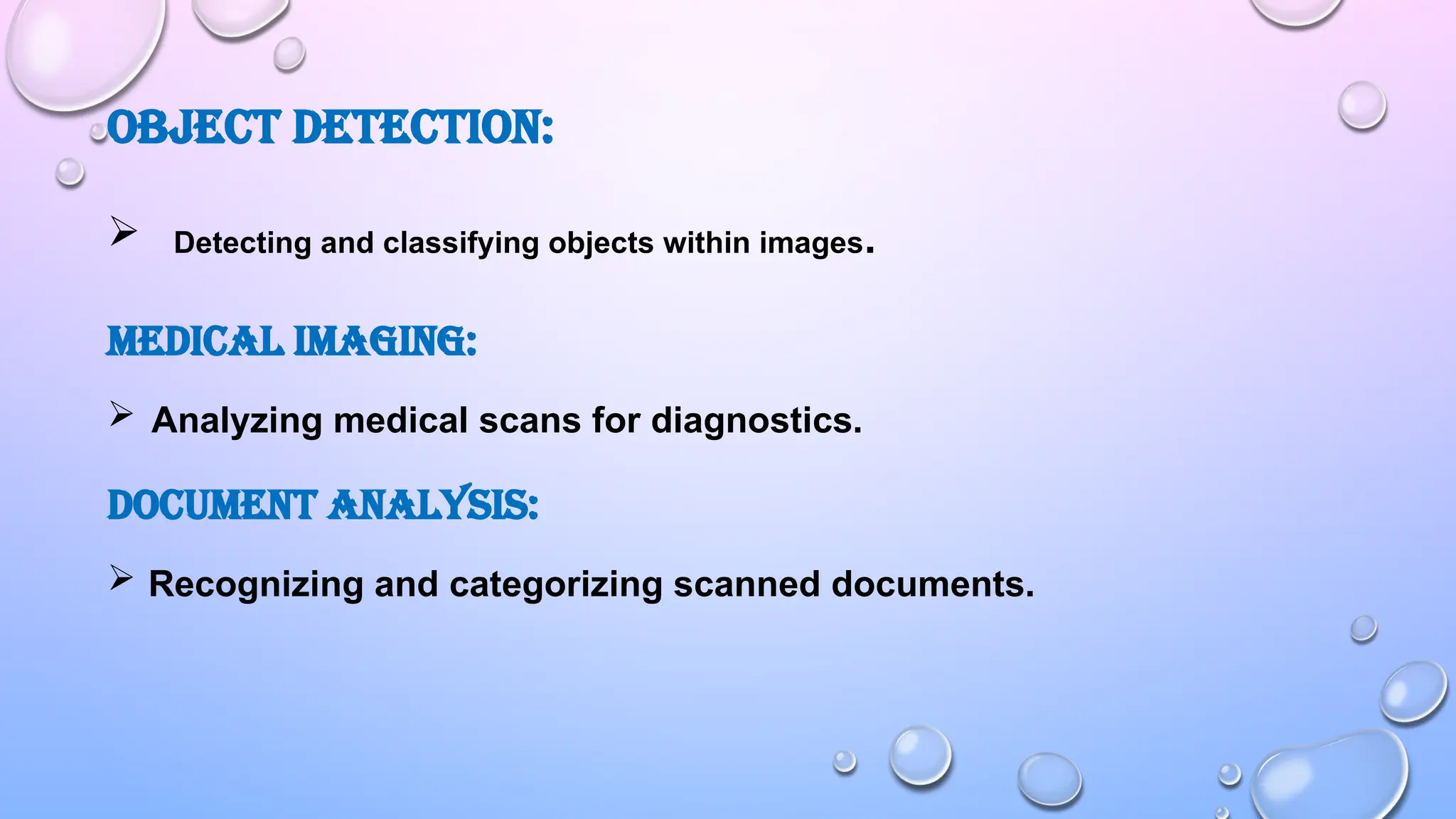 OBJECT DETECTION:

➢ Detecting and classifying objects within images.

MEDICAL IMAGING:

➢ Analyzing medical scans for diagnostics.

DOCUMENT ANALYSIS:

➢ Recognizing and categorizing scanned documents.